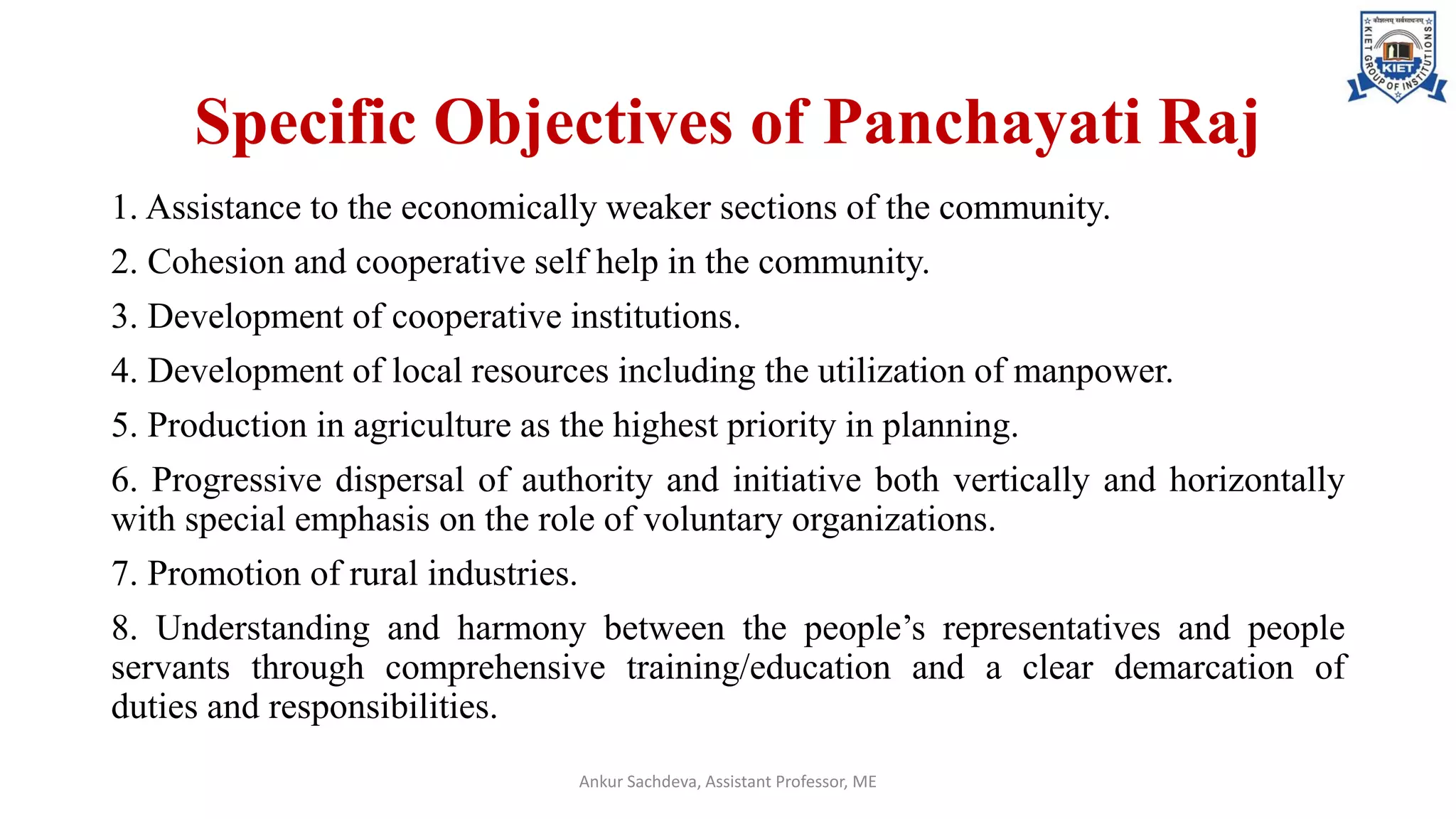 कौशलम् सर्वसाधनम्
KIET GROUP OF INSTITUTIONS
KIET

Specific Objectives of Panchayati Raj

1. Assistance to the economically weaker sections of the community.

2. Cohesion and cooperative self help in the community.

3. Development of cooperative institutions.

4. Development of local resources including the utilization of manpower.

5. Production in agriculture as the highest priority in planning.

6. Progressive dispersal of authority and initiative both vertically and horizontally with special emphasis on the role of voluntary organizations.

7. Promotion of rural industries.

8. Understanding and harmony between the people's representatives and people servants through comprehensive training/education and a clear demarcation of duties and responsibilities.

Ankur Sachdeva, Assistant Professor, ME